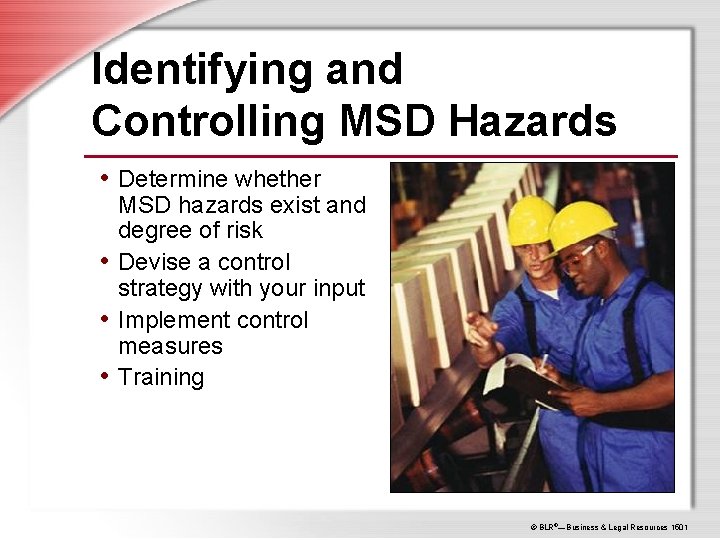 Identifying and Controlling MSD Hazards

• Determine whether MSD hazards exist and degree of risk
• Devise a control strategy with your input
• Implement control measures
• Training

© BLR®— Business & Legal Resources 1601